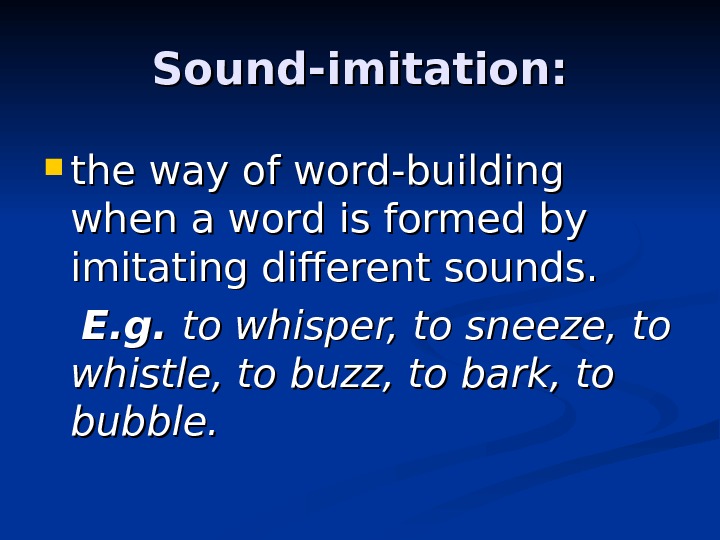 Sound-imitation:

the way of word-building when a word is formed by imitating different sounds.

E.g. to whisper, to sneeze, to whistle, to buzz, to bark, to bubble.